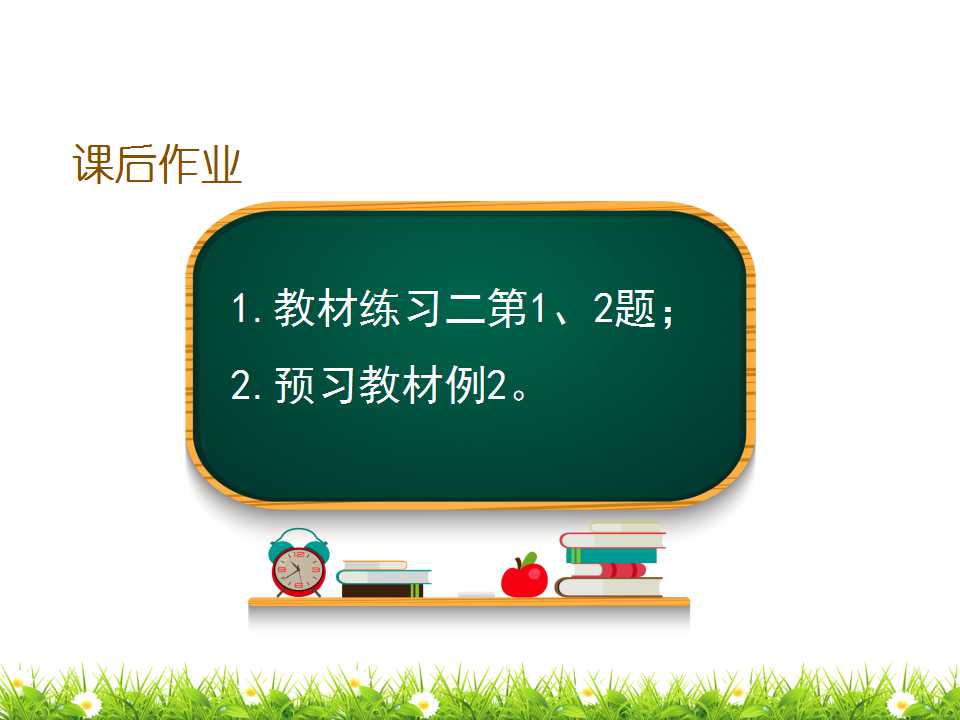 课后作业

1. 教材练习二第1、2题；

2. 预习教材例2。